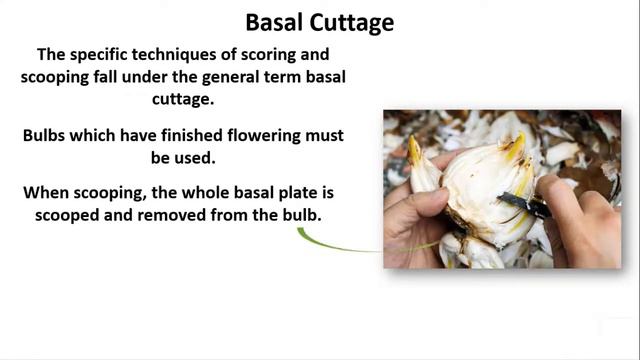 Basal Cuttage

The specific techniques of scoring and scooping fall under the general term basal cuttage.

Bulbs which have finished flowering must be used.

When scooping, the whole basal plate is scooped and removed from the bulb.